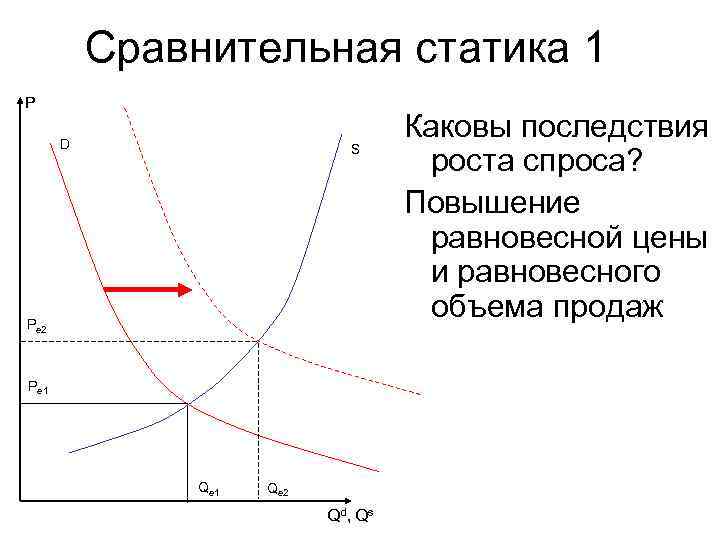 Сравнительная статика 1

P

D

S

$P_{e2}$

$P_{e1}$

$Q_{e1}$

$Q_{e2}$

$Q^d$, $Q^s$

Каковы последствия роста спроса?

Повышение равновесной цены и равновесного объема продаж